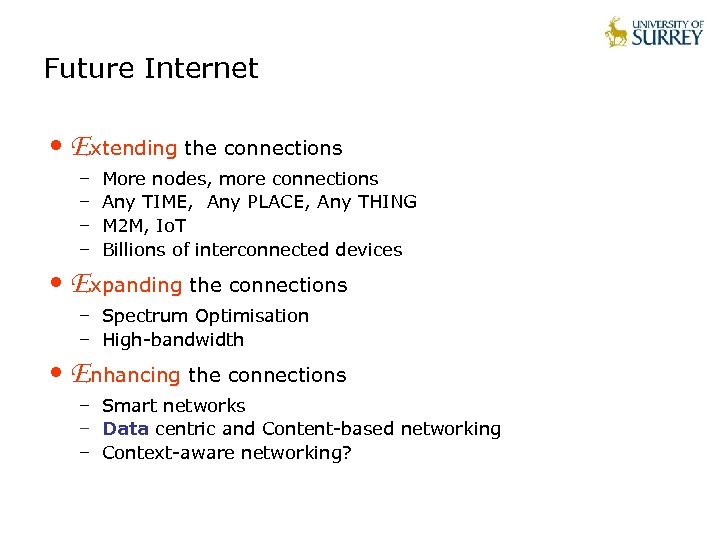 UNIVERSITY OF
SURREY

Future Internet

• Extending the connections
– More nodes, more connections
– Any TIME, Any PLACE, Any THING
– M2M, IoT
– Billions of interconnected devices

• Expanding the connections
– Spectrum Optimisation
– High-bandwidth

• Enhancing the connections
– Smart networks
– Data centric and Content-based networking
– Context-aware networking?